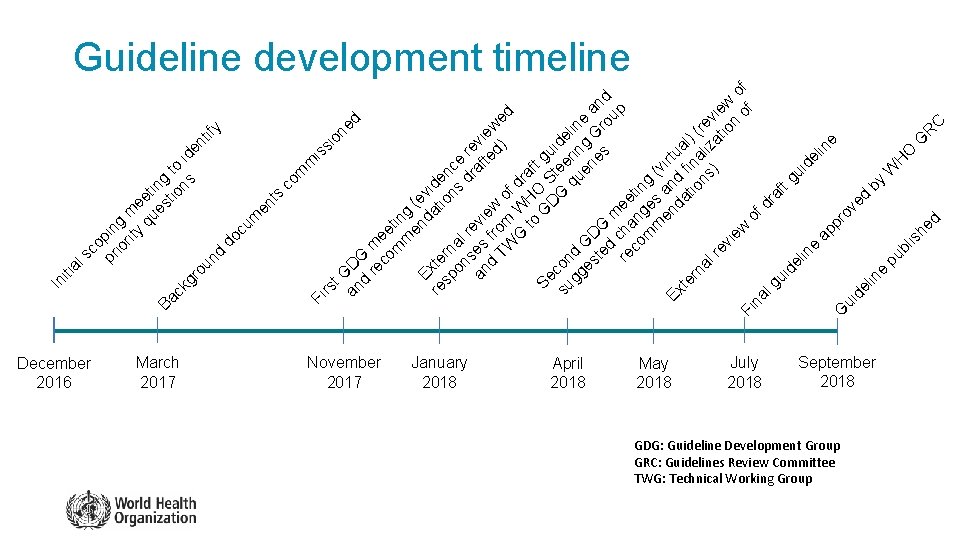 Guideline development timeline

Initial scoping meeting to identify priority questions

Background documents commissioned

First GDG meeting (evidence reviewed and recommendations drafted)

External review of draft guideline and responses from WHO Steering Group and TWG to GDG queries

Second GDG meeting (virtual) (review of suggested changes and finalization of recommendations)

External review of draft guideline

Final guideline approved by WHO GRC

Guideline published

December 2016

March 2017

November 2017

January 2018

April 2018

May 2018

July 2018

September 2018

GDG: Guideline Development Group
GRC: Guidelines Review Committee
TWG: Technical Working Group

World Health Organization